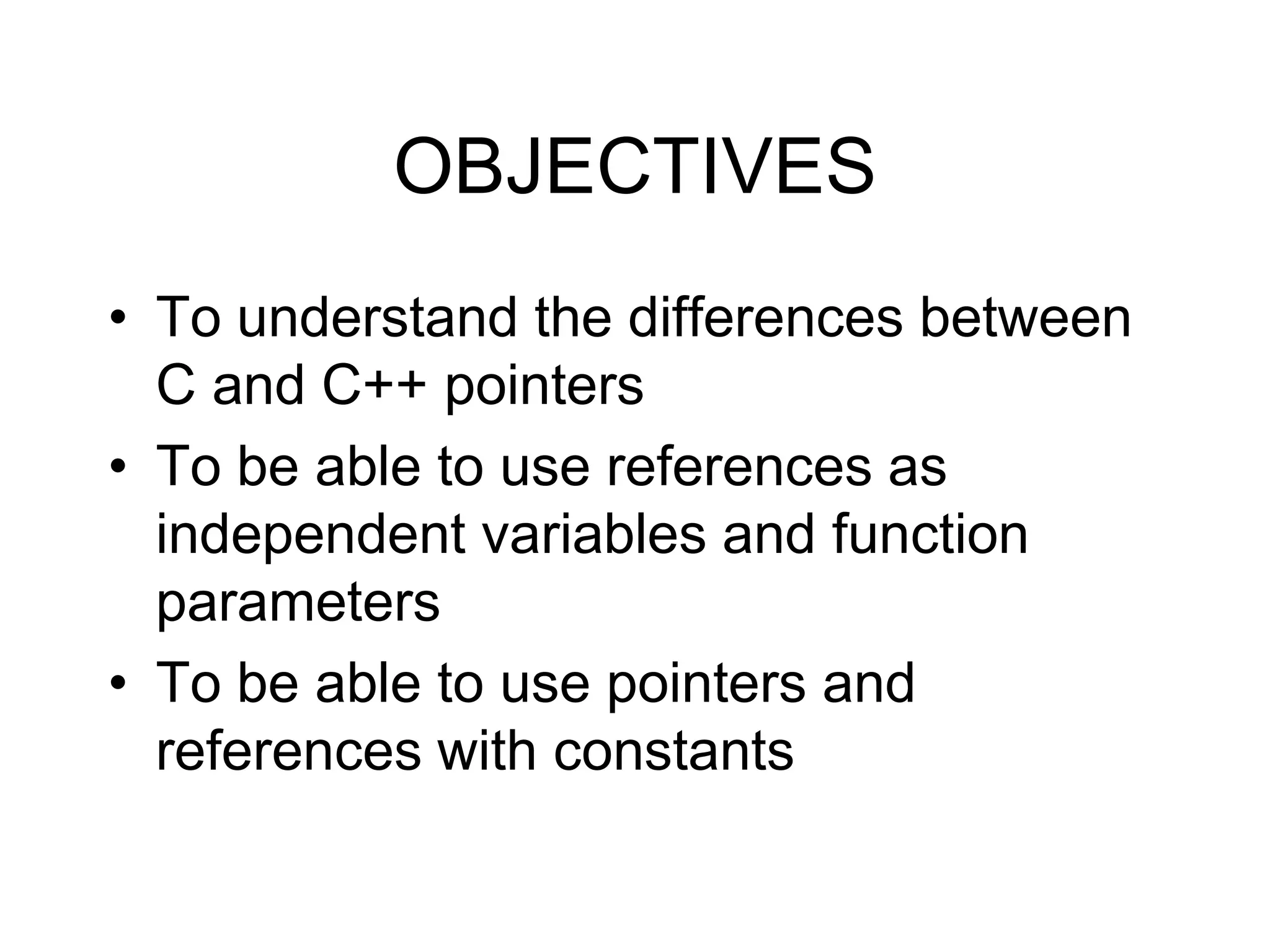 OBJECTIVES

• To understand the differences between C and C++ pointers
• To be able to use references as independent variables and function parameters
• To be able to use pointers and references with constants